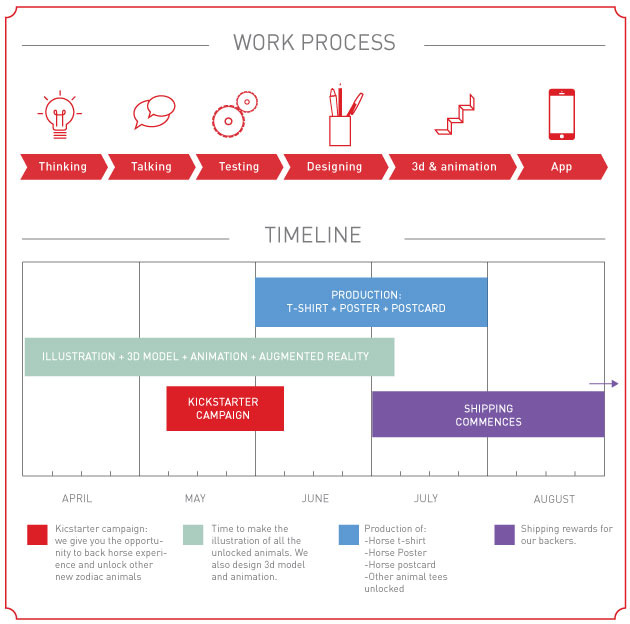 WORK PROCESS

Thinking
Talking
Testing
Designing
3d & animation
App

TIMELINE

PRODUCTION:
T-SHIRT + POSTER + POSTCARD

ILLUSTRATION + 3D MODEL + ANIMATION + AUGMENTED REALITY

KICKSTARTER CAMPAIGN

SHIPPING COMMENCES

APRIL
MAY
JUNE
JULY
AUGUST

Kicstarter campaign: we give you the opportunity to back horse experience and unlock other new zodiac animals

Time to make the illustration of all the unlocked animals. We also design 3d model and animation.

Production of:
-Horse t-shirt
-Horse Poster
-Horse postcard
-Other animal tees unlocked

Shipping rewards for our backers.